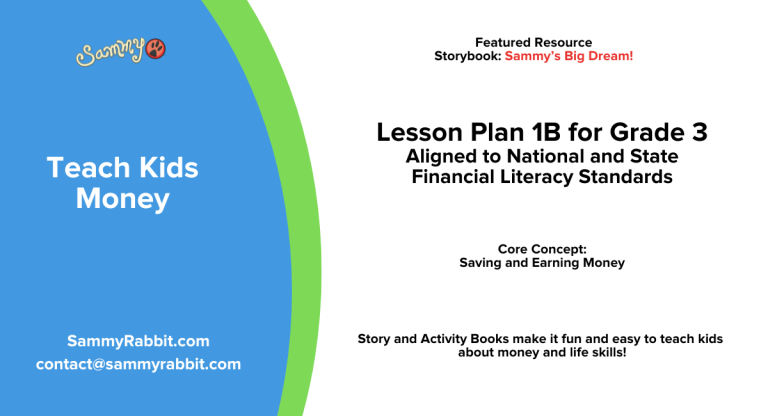 Sammy

Teach Kids Money

SammyRabbit.com
contact@sammyrabbit.com

Featured Resource
Storybook: Sammy's Big Dream!

Lesson Plan 1B for Grade 3
Aligned to National and State Financial Literacy Standards

Core Concept:
Saving and Earning Money

Story and Activity Books make it fun and easy to teach kids about money and life skills!